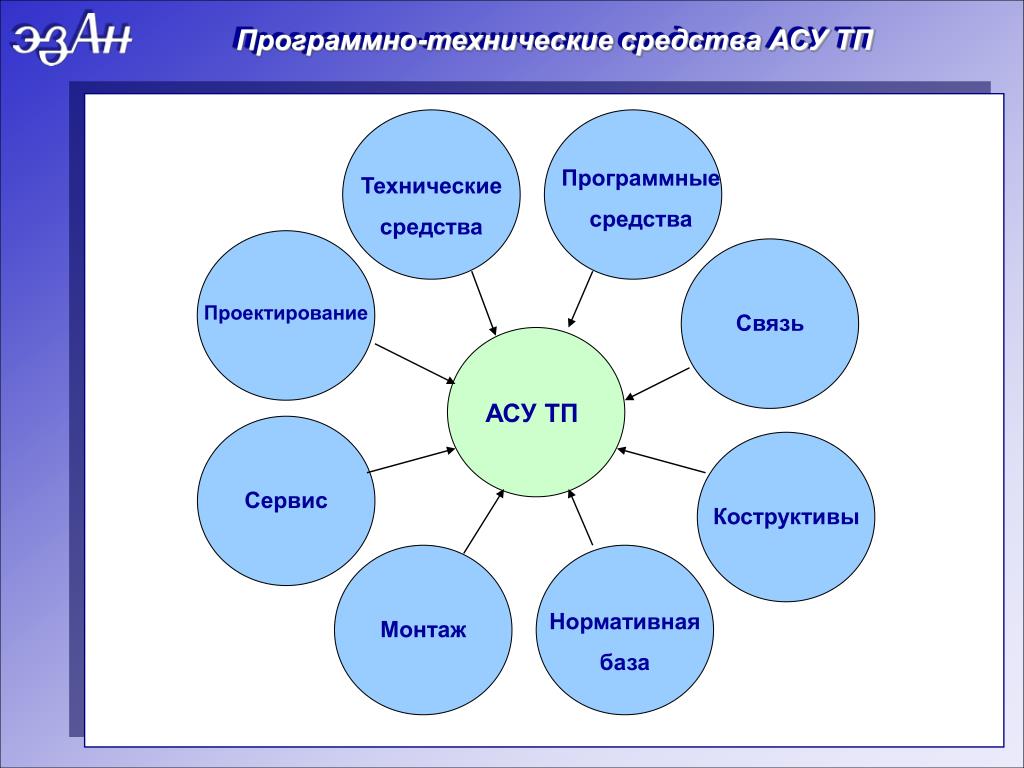 ЭЗАН

Программно-технические средства АСУ ТП

Технические средства

Программные средства

Проектирование

Связь

АСУ ТП

Сервис

Коструктивы

Монтаж

Нормативная база